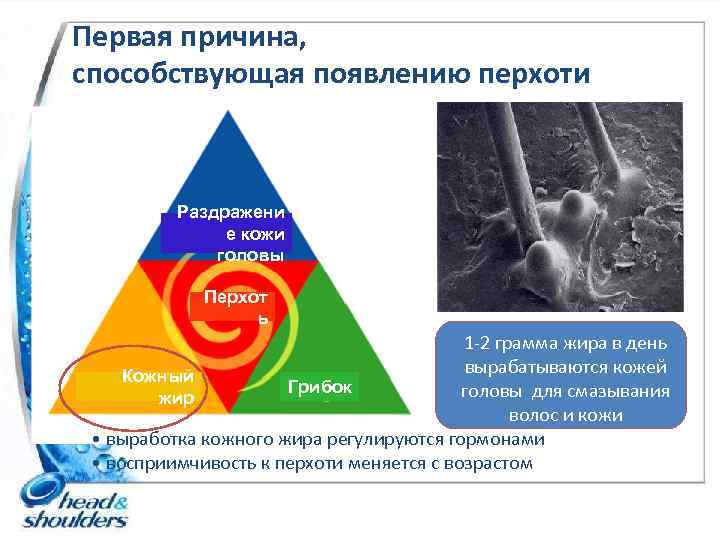 Первая причина,
способствующая появлению перхоти

Раздражение кожи головы

Перхоть

Кожный жир

Грибок

1-2 грамма жира в день вырабатываются кожей головы для смазывания волос и кожи

• выработка кожного жира регулируются гормонами
• восприимчивость к перхоти меняется с возрастом

head & shoulders